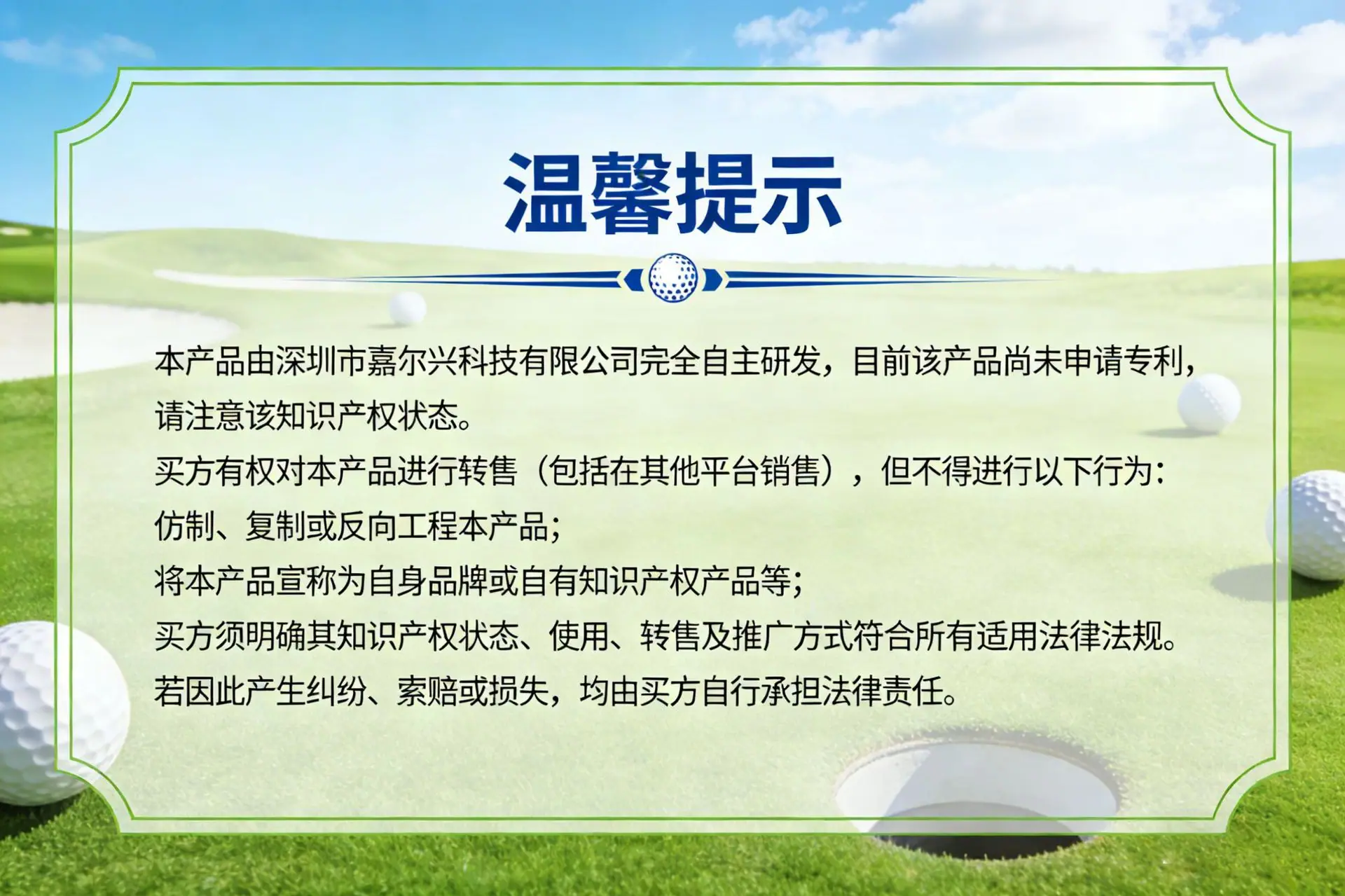 温馨提示

本产品由深圳市嘉尔兴科技有限公司完全自主研发，目前该产品尚未申请专利，请注意该知识产权状态。

买方有权对本产品进行转售（包括在其他平台销售），但不得进行以下行为：

仿制、复制或反向工程本产品；

将本产品宣称为自身品牌或自有知识产权产品等；

买方须明确其知识产权状态、使用、转售及推广方式符合所有适用法律法规。

若因此产生纠纷、索赔或损失，均由买方自行承担法律责任。